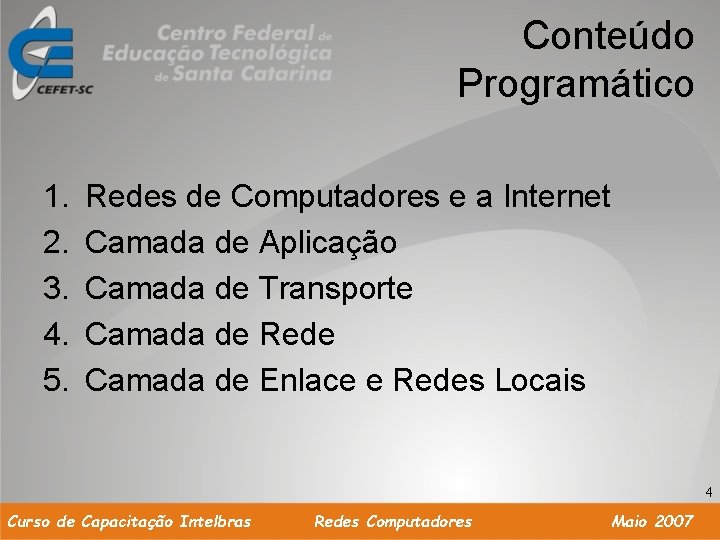 CEFET-SC

Centro Federal de Educação Tecnológica de Santa Catarina

Conteúdo Programático

1. Redes de Computadores e a Internet
2. Camada de Aplicação
3. Camada de Transporte
4. Camada de Rede
5. Camada de Enlace e Redes Locais

4

Curso de Capacitação Intelbras Redes Computadores Maio 2007